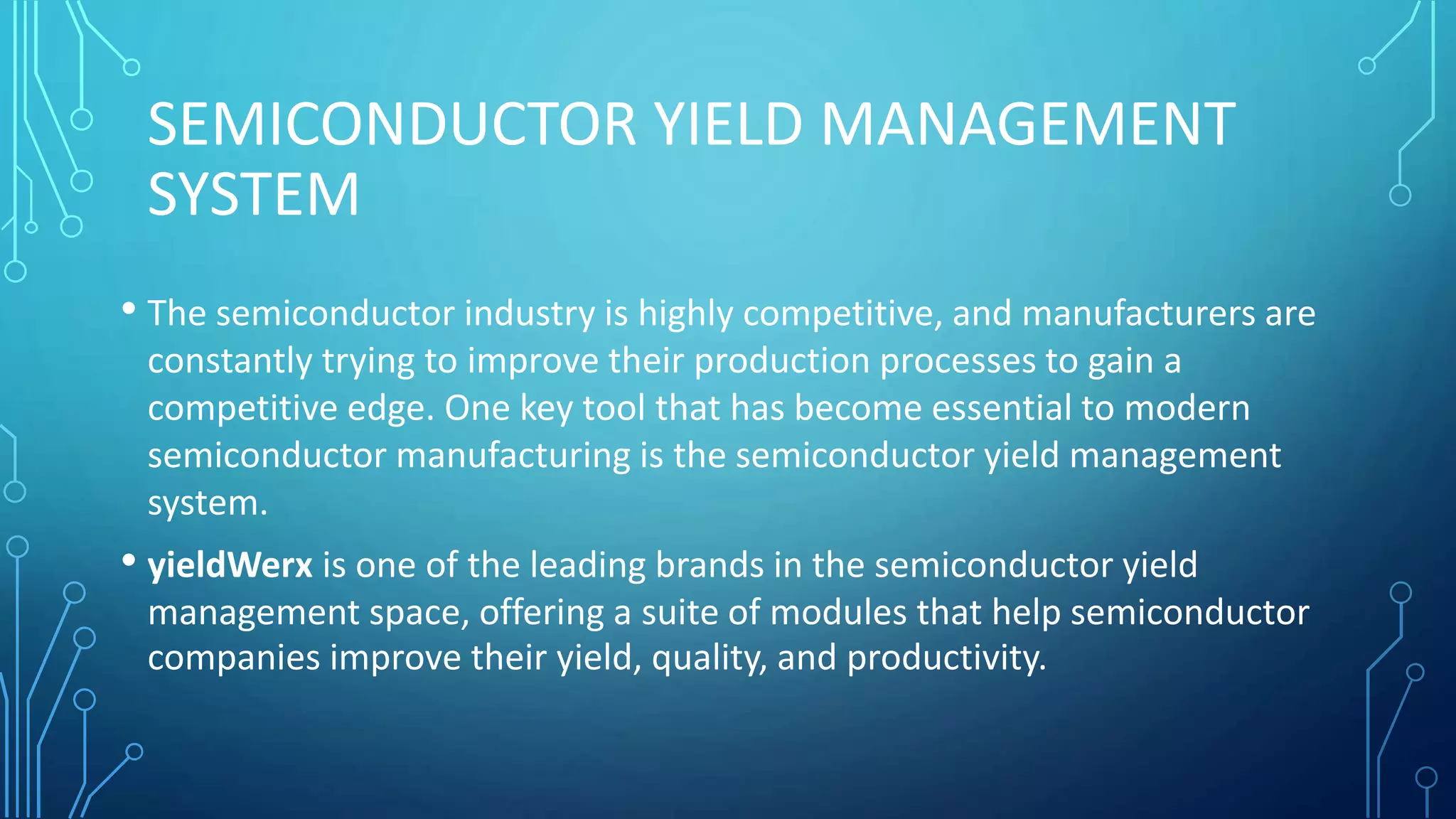 SEMICONDUCTOR YIELD MANAGEMENT SYSTEM

• The semiconductor industry is highly competitive, and manufacturers are constantly trying to improve their production processes to gain a competitive edge. One key tool that has become essential to modern semiconductor manufacturing is the semiconductor yield management system.

• yieldWerx is one of the leading brands in the semiconductor yield management space, offering a suite of modules that help semiconductor companies improve their yield, quality, and productivity.